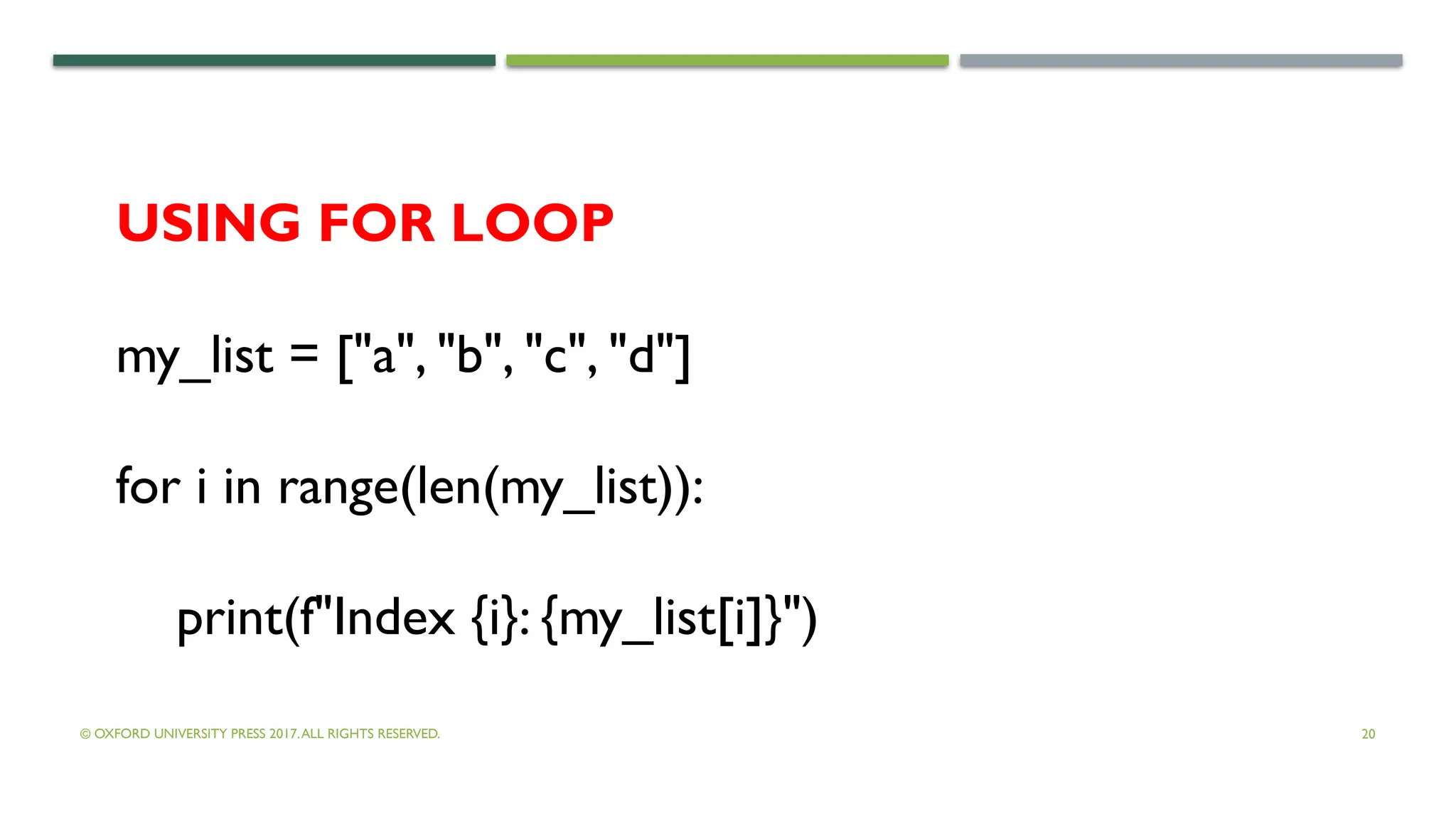 USING FOR LOOP

my_list = ["a", "b", "c", "d"]

for i in range(len(my_list)):

print(f"Index {i}: {my_list[i]}")

© OXFORD UNIVERSITY PRESS 2017. ALL RIGHTS RESERVED.

20